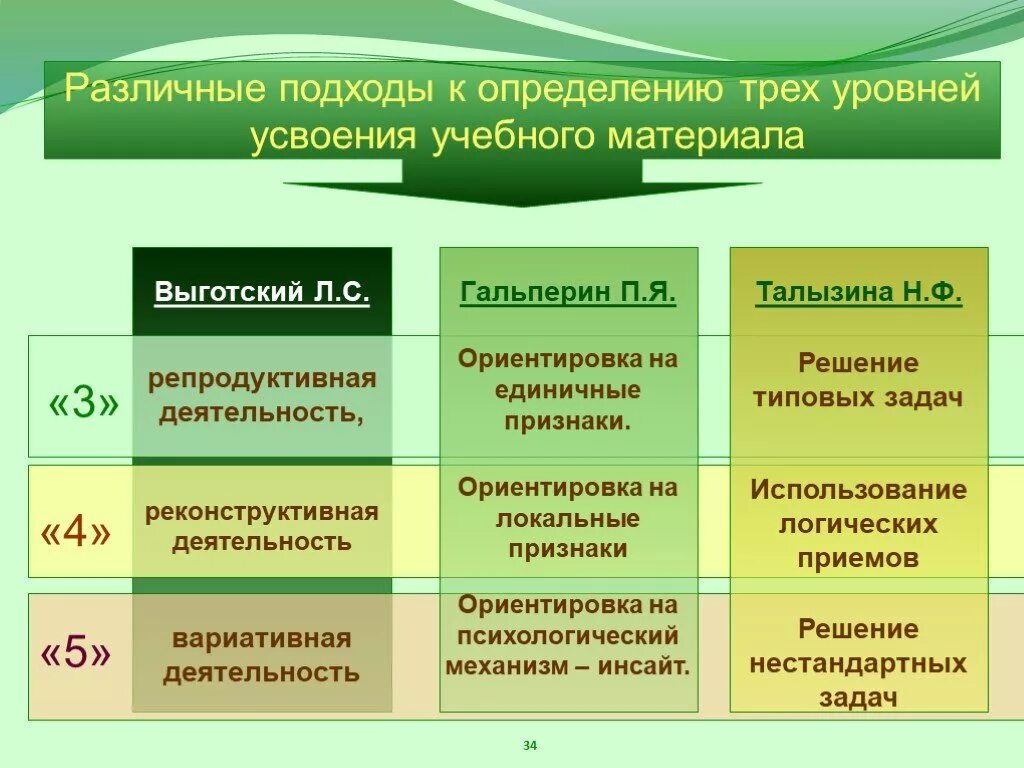 Различные подходы к определению трех уровней усвоения учебного материала

|  | Выготский Л.С. | Гальперин П.Я. | Талызина Н.Ф. |
|---|---|---|---|
| «3» | репродуктивная деятельность, | Ориентировка на единичные признаки. | Решение типовых задач |
| «4» | реконструктивная деятельность | Ориентировка на локальные признаки | Использование логических приемов |
| «5» | вариативная деятельность | Ориентировка на психологический механизм – инсайт. | Решение нестандартных задач |

34